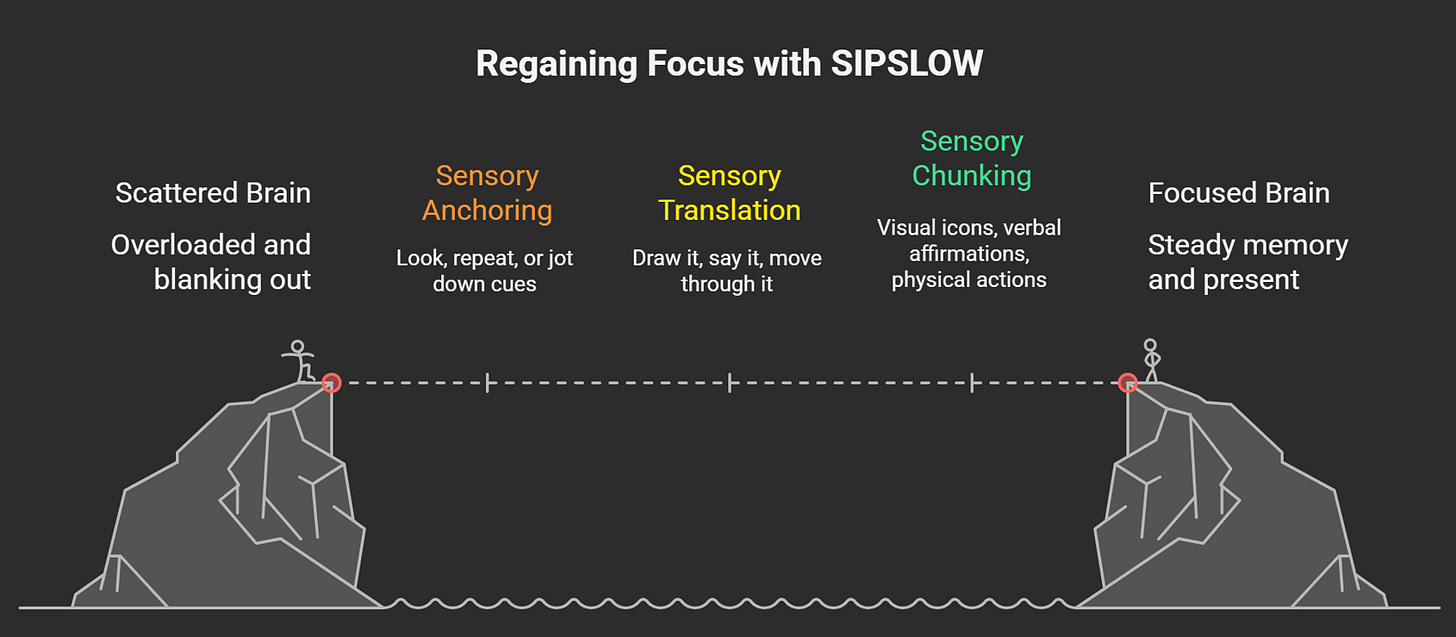 Regaining Focus with SIPSLOW

Scattered Brain

Overloaded and blanking out

Sensory Anchoring

Look, repeat, or jot down cues

Sensory Translation

Draw it, say it, move through it

Sensory Chunking

Visual icons, verbal affirmations, physical actions

Focused Brain

Steady memory and present